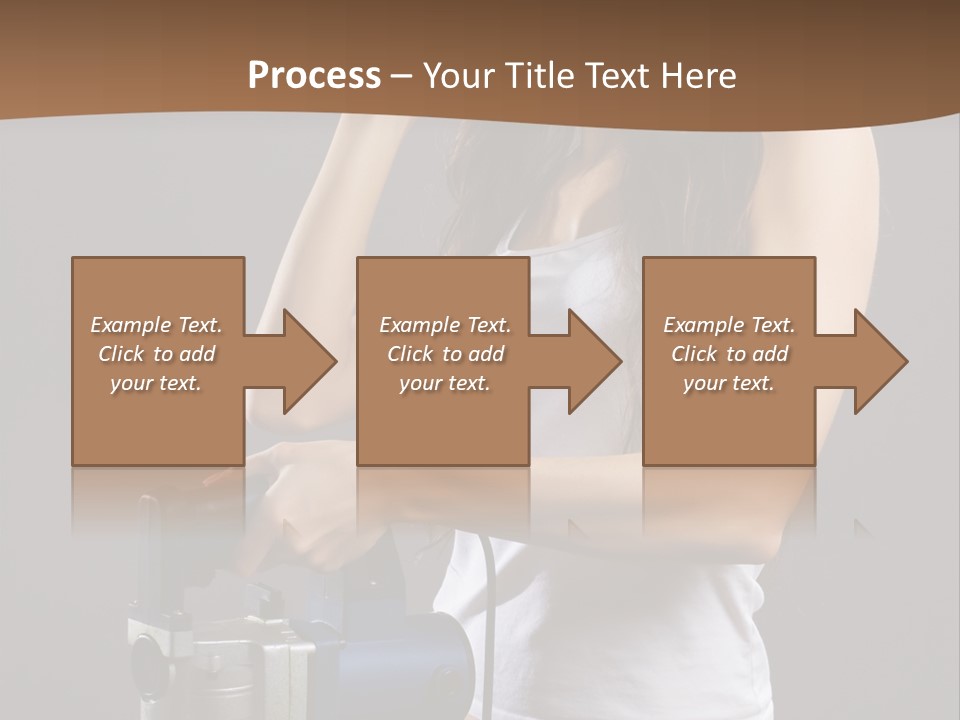 Process – Your Title Text Here

Example Text. Click to add your text.

Example Text. Click to add your text.

Example Text. Click to add your text.